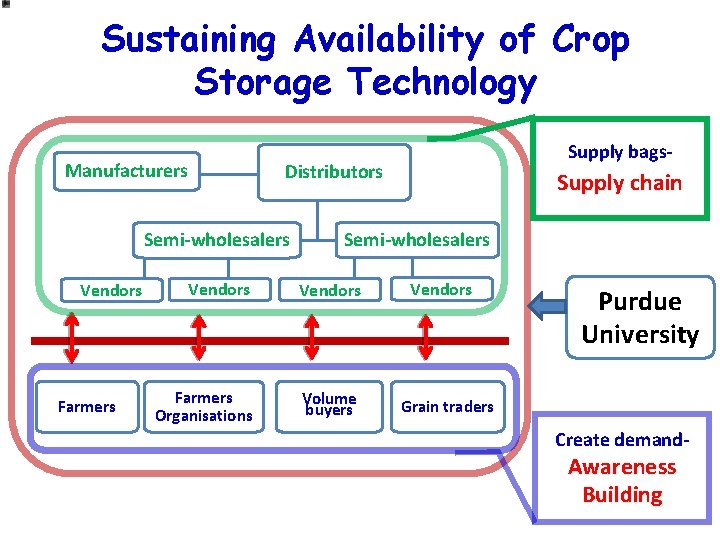 Sustaining Availability of Crop Storage Technology

Manufacturers

Distributors

Semi-wholesalers

Semi-wholesalers

Vendors

Vendors

Vendors

Vendors

Supply bags-
Supply chain

Purdue University

Farmers

Farmers Organisations

Volume buyers

Grain traders

Create demand-
Awareness Building